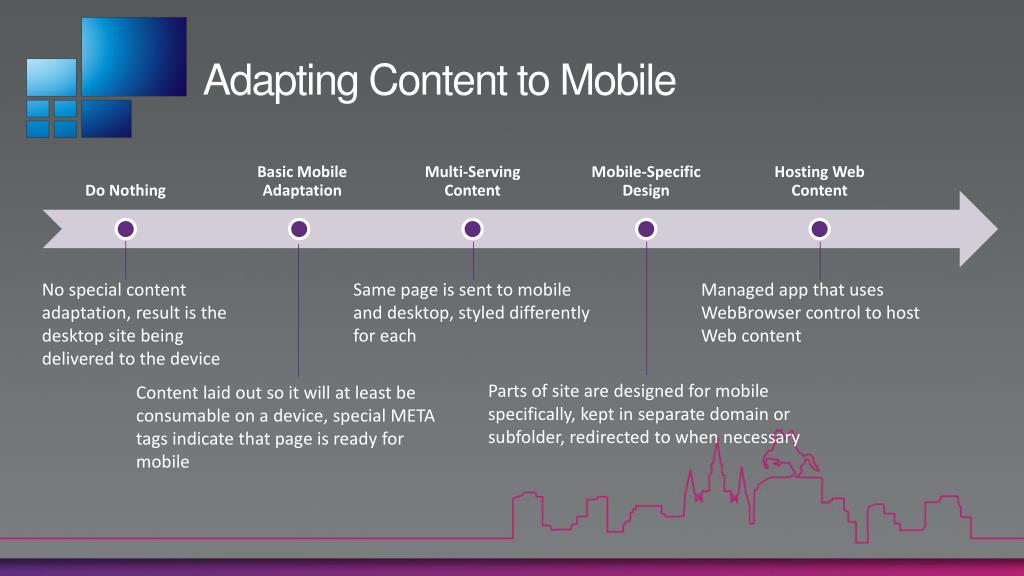 Adapting Content to Mobile

Do Nothing

Basic Mobile Adaptation

Multi-Serving Content

Mobile-Specific Design

Hosting Web Content

No special content adaptation, result is the desktop site being delivered to the device

Content laid out so it will at least be consumable on a device, special META tags indicate that page is ready for mobile

Same page is sent to mobile and desktop, styled differently for each

Parts of site are designed for mobile specifically, kept in separate domain or subfolder, redirected to when necessary

Managed app that uses WebBrowser control to host Web content